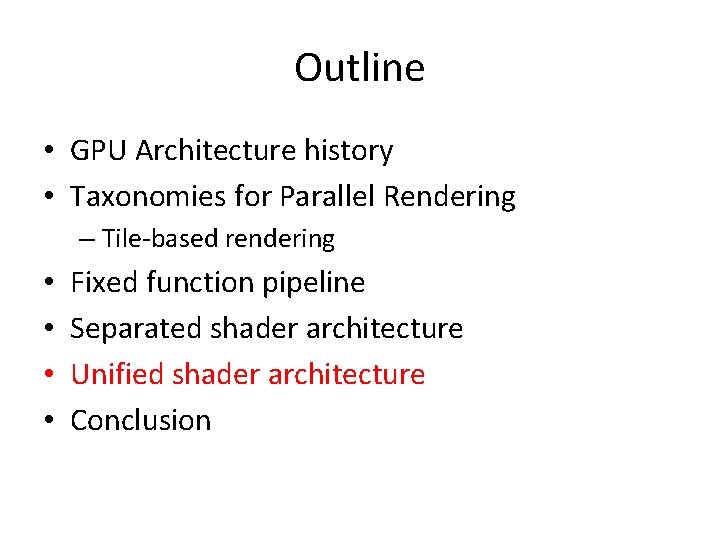 Outline

• GPU Architecture history
• Taxonomies for Parallel Rendering
  – Tile-based rendering
• Fixed function pipeline
• Separated shader architecture
• Unified shader architecture
• Conclusion